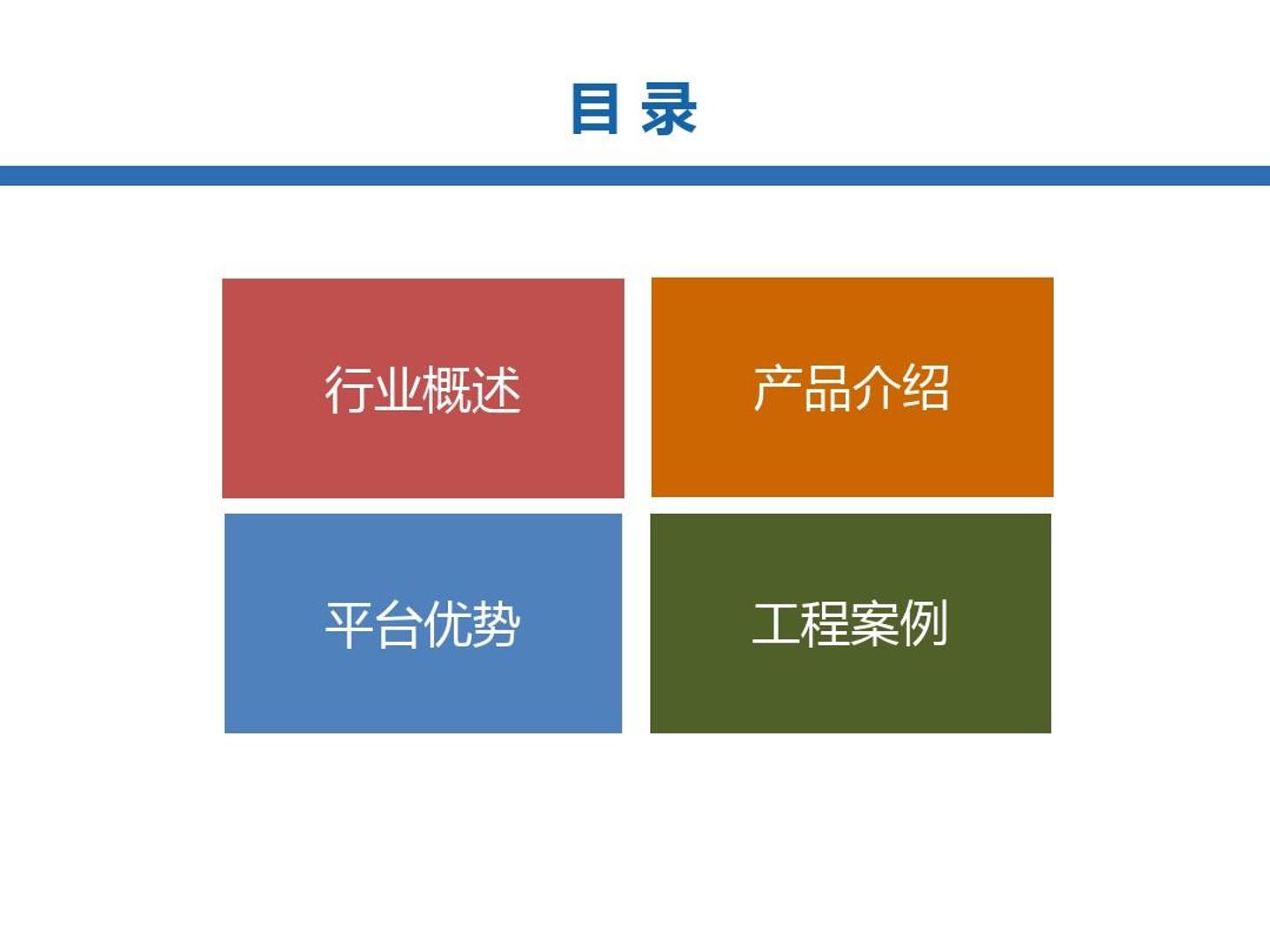 目 录

行业概述

产品介绍

平台优势

工程案例